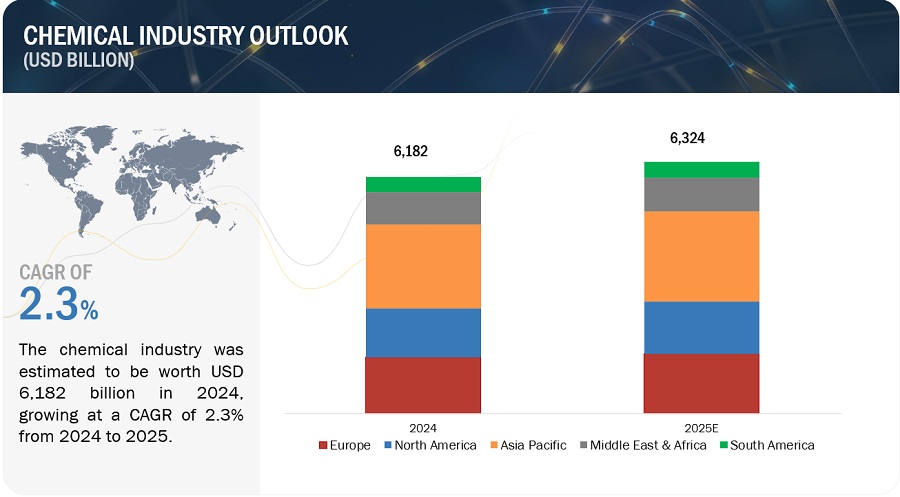 CHEMICAL INDUSTRY OUTLOOK
(USD BILLION)

CAGR OF
2.3%

The chemical industry was estimated to be worth USD 6,182 billion in 2024, growing at a CAGR of 2.3% from 2024 to 2025.

6,182
6,324

2024
2025E

Europe North America Asia Pacific Middle East & Africa South America